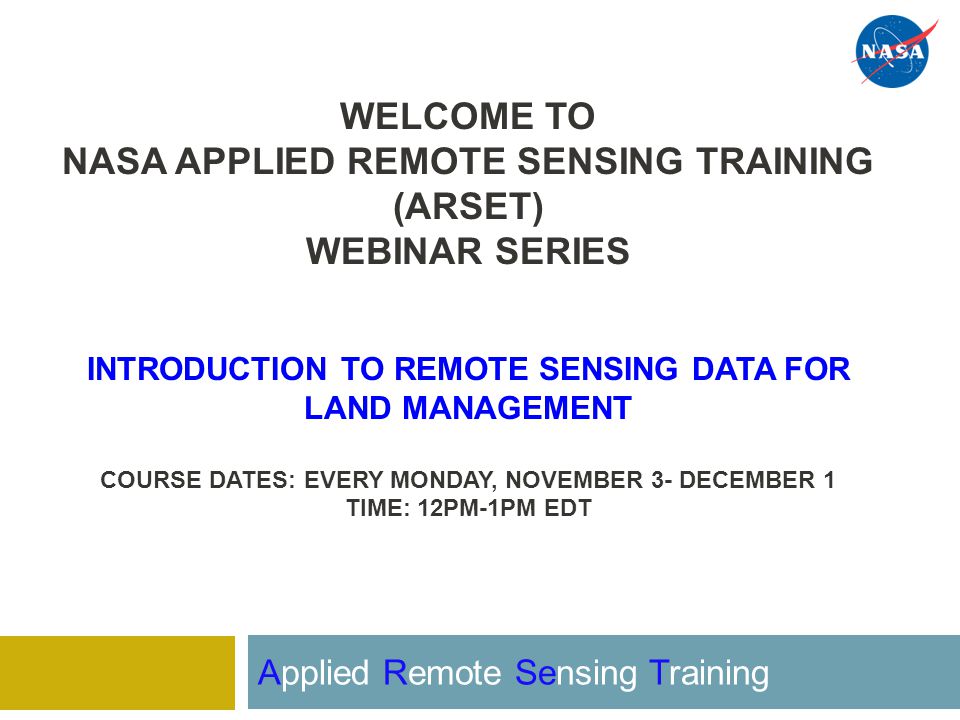 NASA

WELCOME TO
NASA APPLIED REMOTE SENSING TRAINING (ARSET)
WEBINAR SERIES

INTRODUCTION TO REMOTE SENSING DATA FOR LAND MANAGEMENT

COURSE DATES: EVERY MONDAY, NOVEMBER 3- DECEMBER 1
TIME: 12PM-1PM EDT

Applied Remote Sensing Training